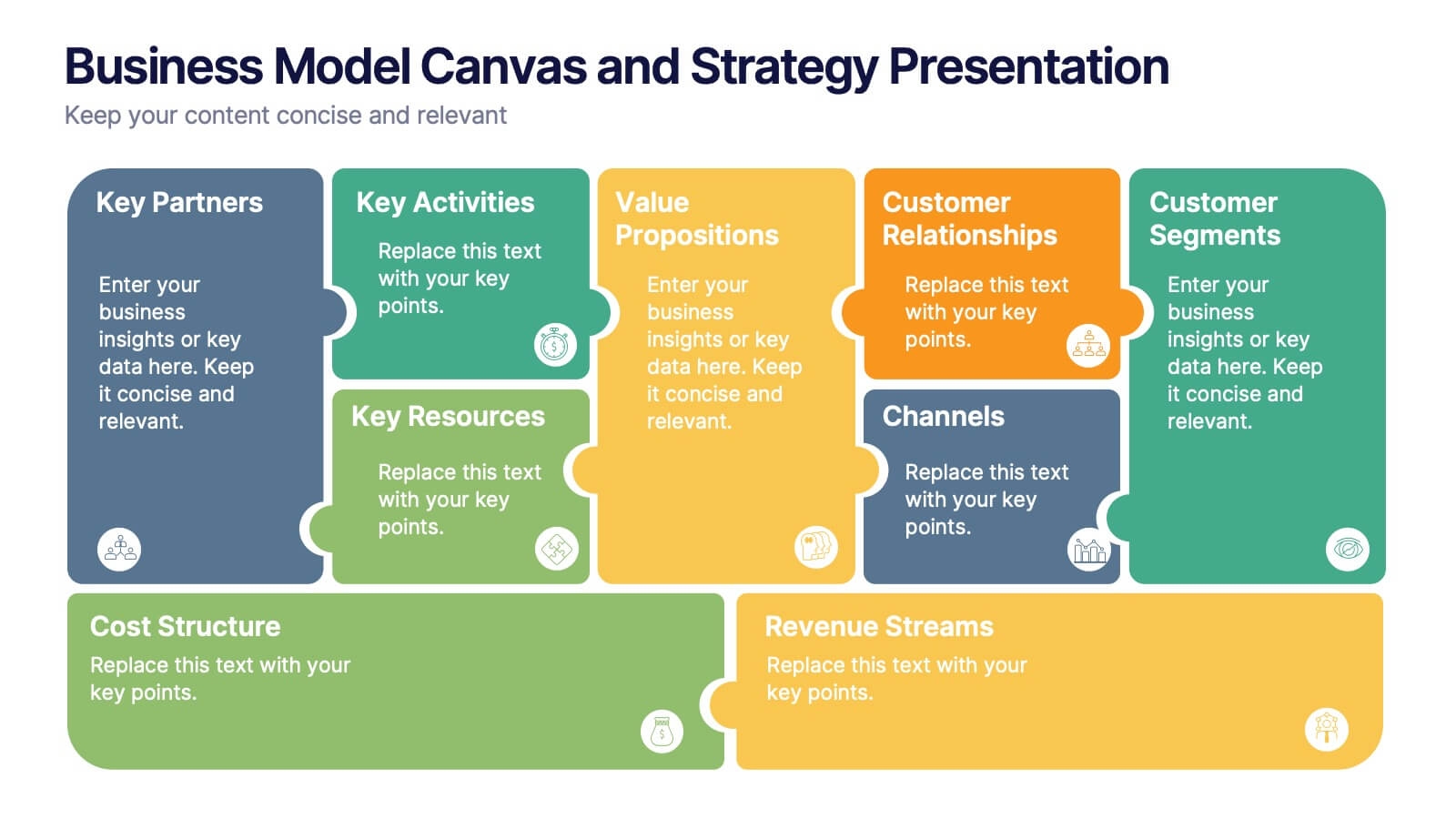 Business Model Canvas and Strategy Presentation
Keep your content concise and relevant

Key Partners

Enter your business insights or key data here. Keep it concise and relevant.

Key Activities

Replace this text with your key points.

Key Resources

Replace this text with your key points.

Value Propositions

Enter your business insights or key data here. Keep it concise and relevant.

Customer Relationships

Replace this text with your key points.

Channels

Replace this text with your key points.

Customer Segments

Enter your business insights or key data here. Keep it concise and relevant.

Cost Structure

Replace this text with your key points.

Revenue Streams

Replace this text with your key points.